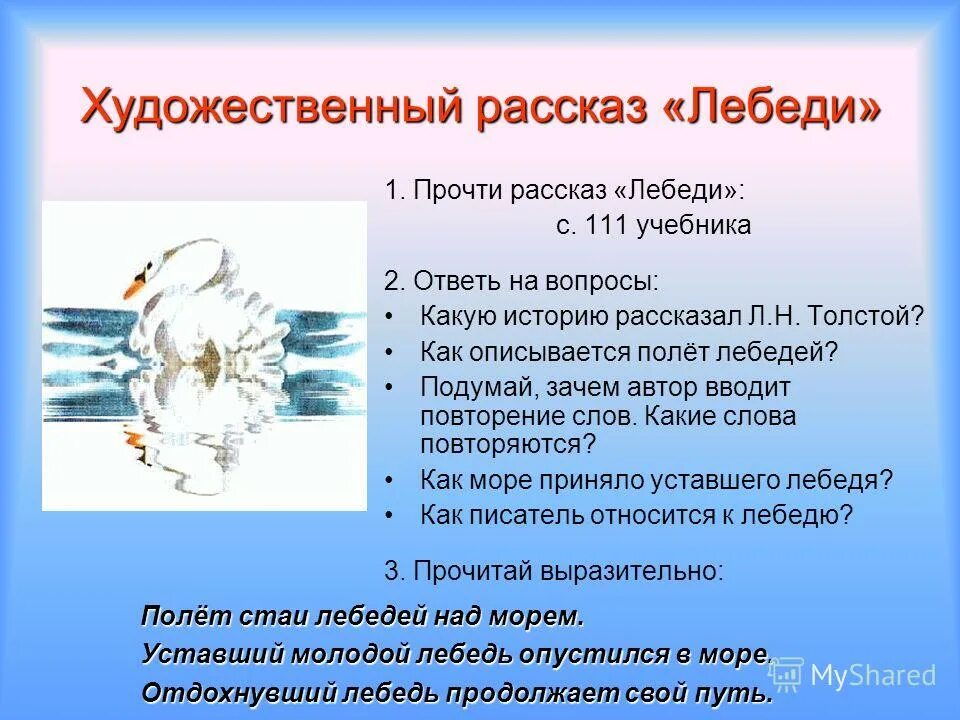 Художественный рассказ «Лебеди»

1. Прочти рассказ «Лебеди»:
с. 111 учебника

2. Ответь на вопросы:
• Какую историю рассказал Л.Н. Толстой?
• Как описывается полёт лебедей?
• Подумай, зачем автор вводит повторение слов. Какие слова повторяются?
• Как море приняло уставшего лебедя?
• Как писатель относится к лебедю?

3. Прочитай выразительно:

Полёт стаи лебедей над морем.
Уставший молодой лебедь опустился в море.
Отдохнувший лебедь продолжает свой путь.

MyShared